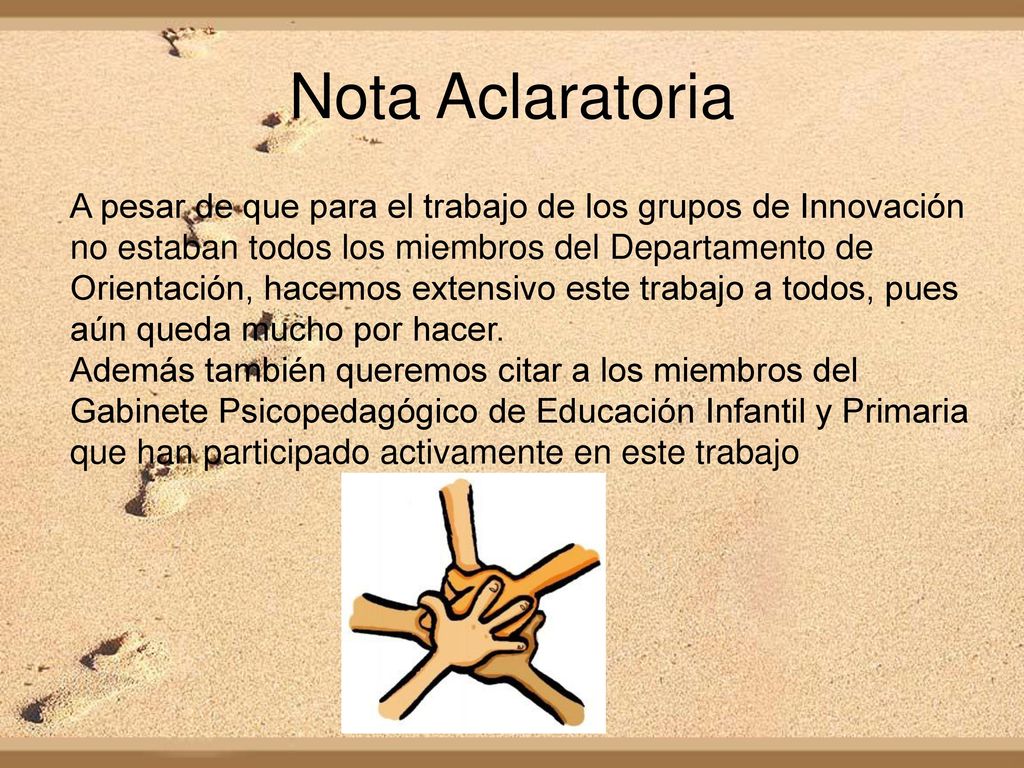 Nota Aclaratoria

A pesar de que para el trabajo de los grupos de Innovación no estaban todos los miembros del Departamento de Orientación, hacemos extensivo este trabajo a todos, pues aún queda mucho por hacer.
Además también queremos citar a los miembros del Gabinete Psicopedagógico de Educación Infantil y Primaria que han participado activamente en este trabajo